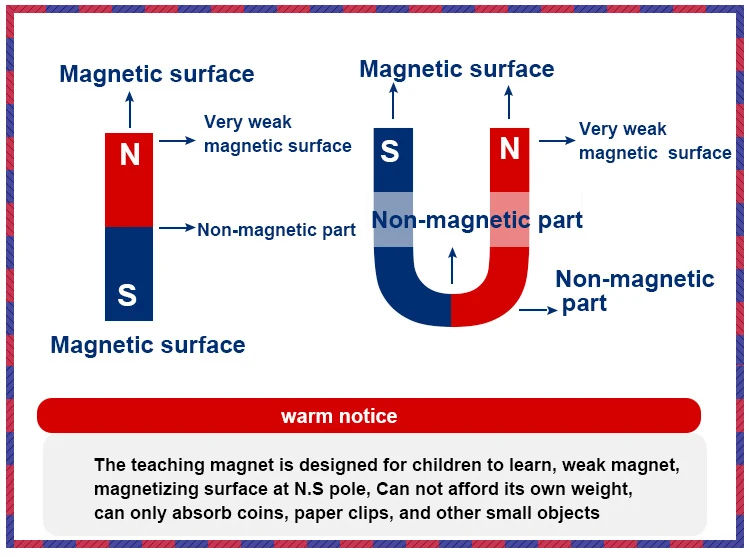 Magnetic surface

N

Very weak magnetic surface

Non-magnetic part

S

Magnetic surface

Magnetic surface

S

N

Very weak magnetic surface

Non-magnetic part

Non-magnetic part

warm notice

The teaching magnet is designed for children to learn, weak magnet, magnetizing surface at N.S pole, Can not afford its own weight, can only absorb coins, paper clips, and other small objects